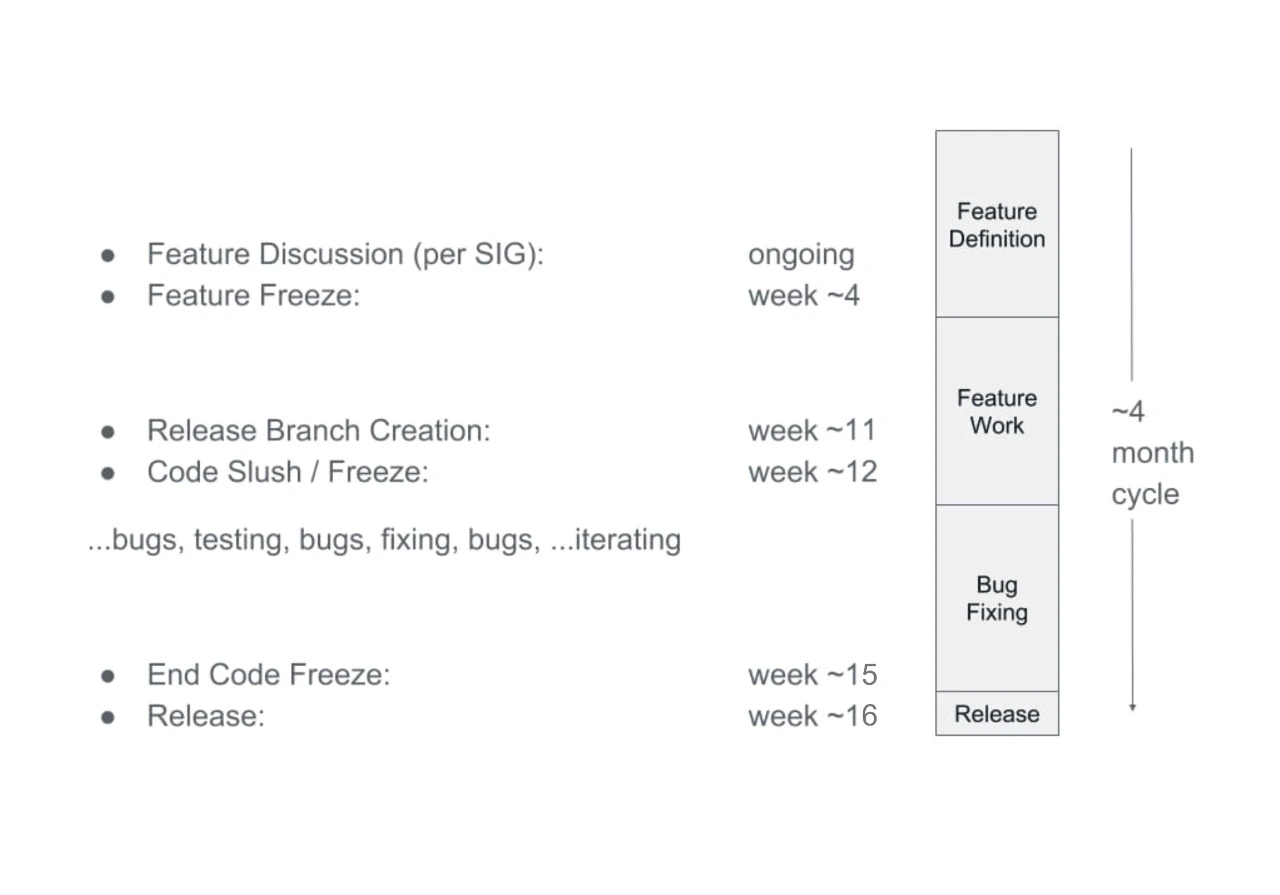 - Feature Discussion (per SIG): ongoing
- Feature Freeze: week ~4

- Release Branch Creation: week ~11
- Code Slush / Freeze: week ~12

...bugs, testing, bugs, fixing, bugs, ...iterating

- End Code Freeze: week ~15
- Release: week ~16

Feature Definition

Feature Work

Bug Fixing

Release

~4 month cycle